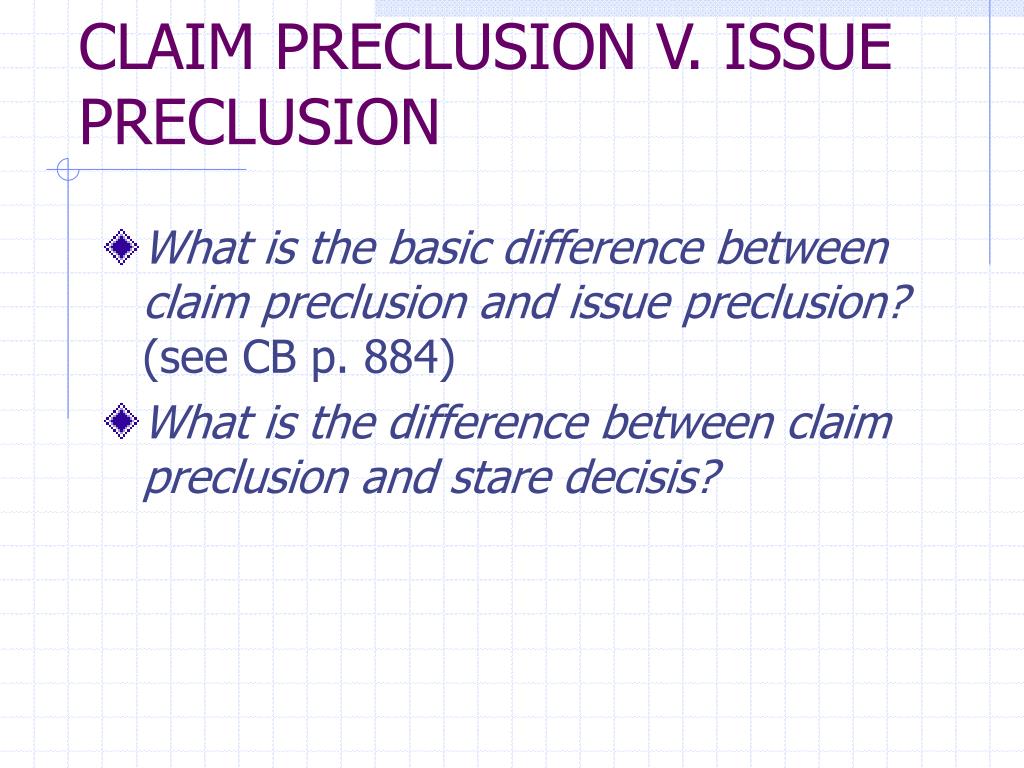 CLAIM PRECLUSION V. ISSUE PRECLUSION

What is the basic difference between claim preclusion and issue preclusion? (see CB p. 884)

What is the difference between claim preclusion and stare decisis?